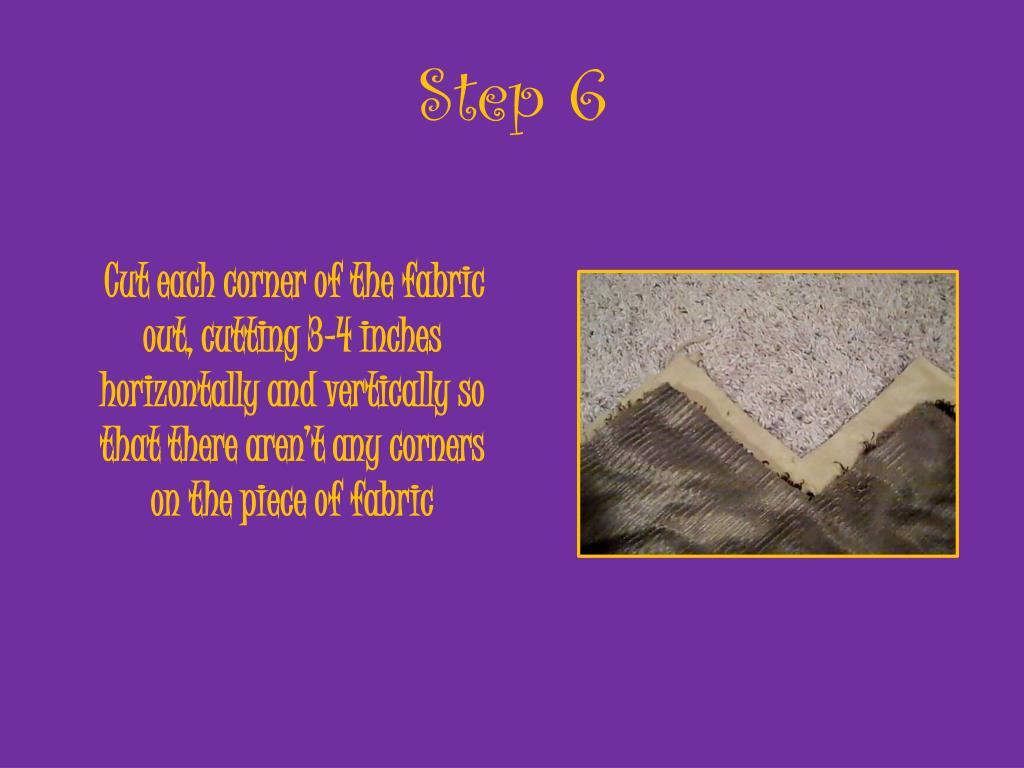 Step 6

Cut each corner of the fabric out, cutting 3-4 inches horizontally and vertically so that there aren't any corners on the piece of fabric